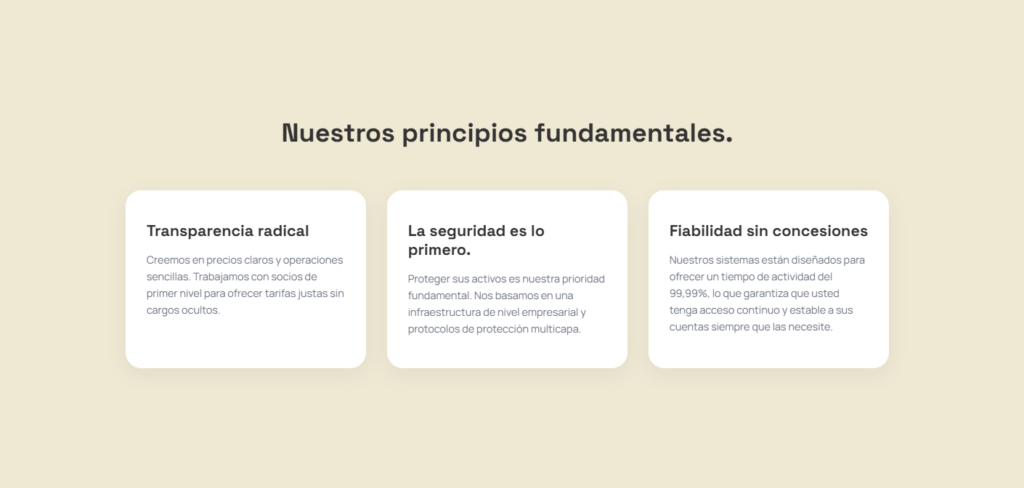 Nuestros principios fundamentales.

Transparencia radical

Creemos en precios claros y operaciones sencillas. Trabajamos con socios de primer nivel para ofrecer tarifas justas sin cargos ocultos.

La seguridad es lo primero.

Proteger sus activos es nuestra prioridad fundamental. Nos basamos en una infraestructura de nivel empresarial y protocolos de protección multicapa.

Fiabilidad sin concesiones

Nuestros sistemas están diseñados para ofrecer un tiempo de actividad del 99,99%, lo que garantiza que usted tenga acceso continuo y estable a sus cuentas siempre que las necesite.